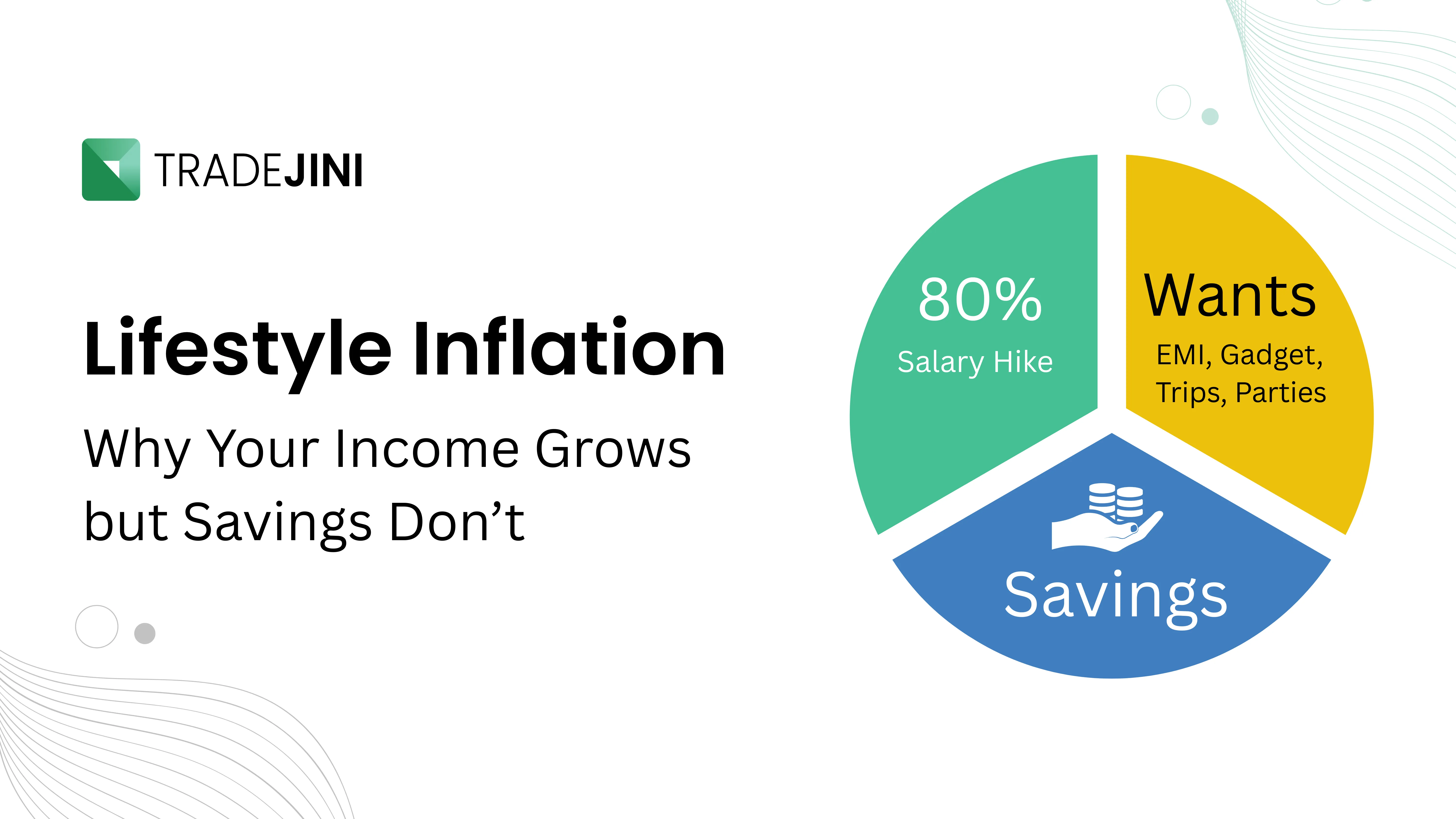 TRADEJINI

Lifestyle Inflation

Why Your Income Grows but Savings Don’t

80%
Salary Hike

Wants
EMI, Gadget, Trips, Parties

Savings